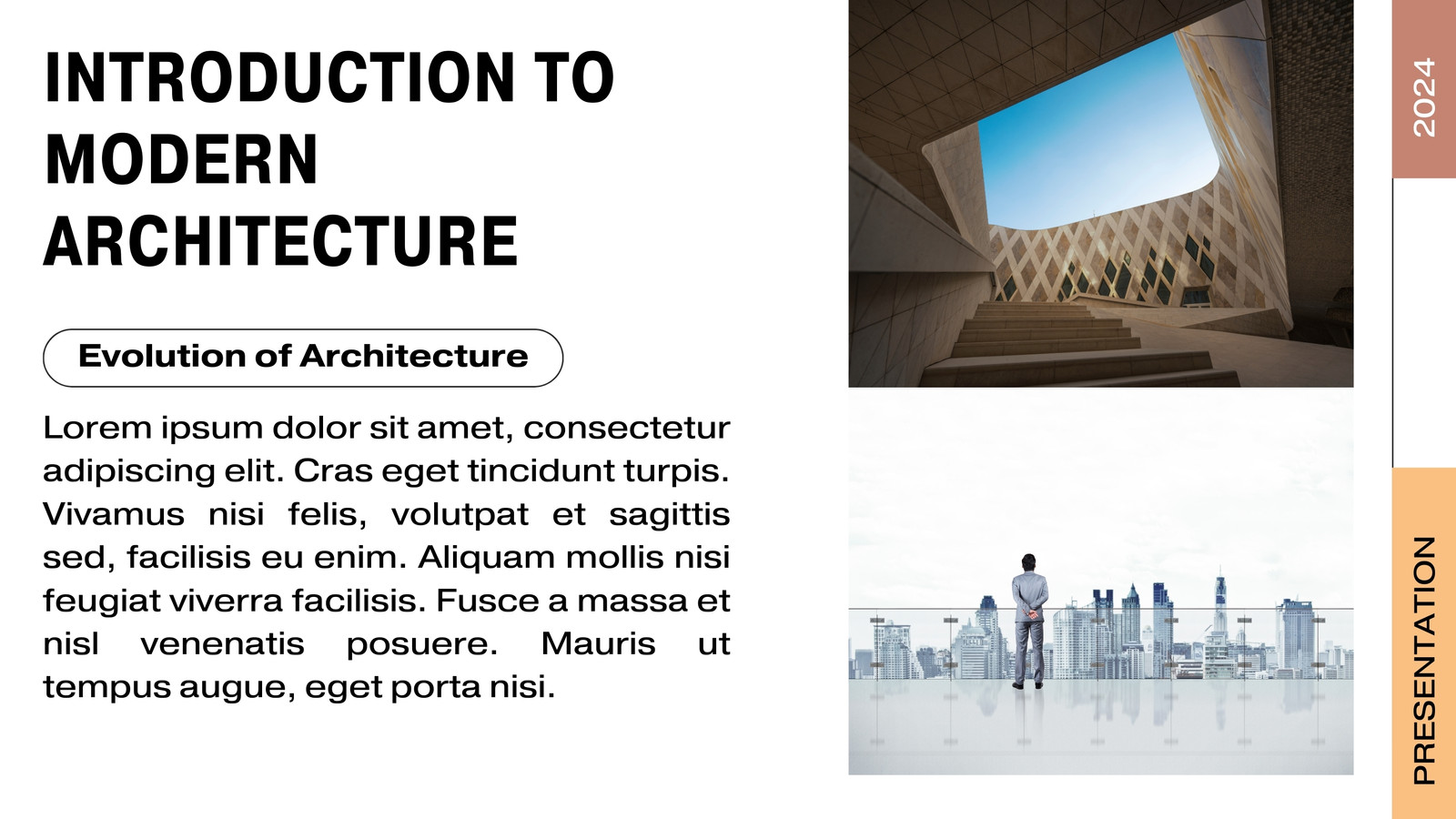 INTRODUCTION TO MODERN ARCHITECTURE

Evolution of Architecture

Lorem ipsum dolor sit amet, consectetur adipiscing elit. Cras eget tincidunt turpis. Vivamus nisi felis, volutpat et sagittis sed, facilisis eu enim. Aliquam mollis nisi feugiat viverra facilisis. Fusce a massa et nisl venenatis posuere. Mauris ut tempus augue, eget porta nisi.

2024

PRESENTATION